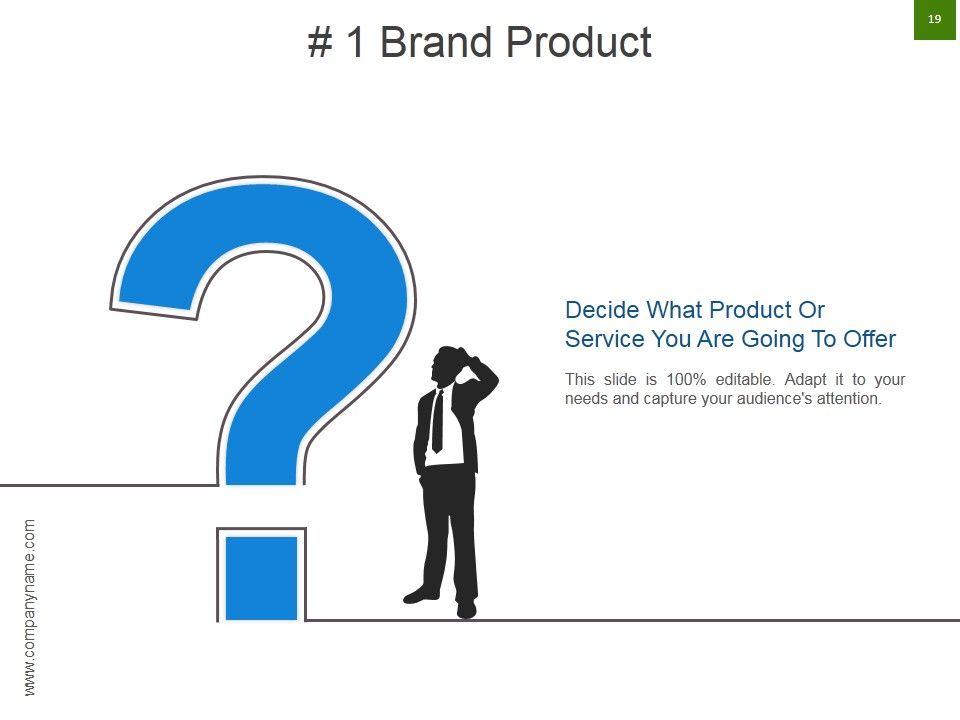 # 1 Brand Product

19

Decide What Product Or Service You Are Going To Offer

This slide is 100% editable. Adapt it to your needs and capture your audience's attention.

www.companyname.com